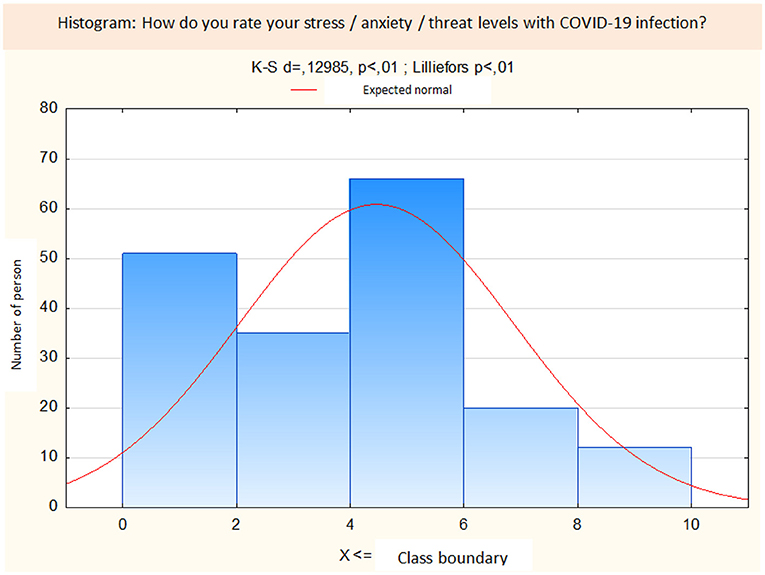 Histogram: How do you rate your stress / anxiety / threat levels with COVID-19 infection?

K-S d=,12985, p<,01 ; Lilliefors p<,01

Expected normal

Number of person

80
70
60
50
40
30
20
10
0

0
2
4
6
8
10

X <= Class boundary